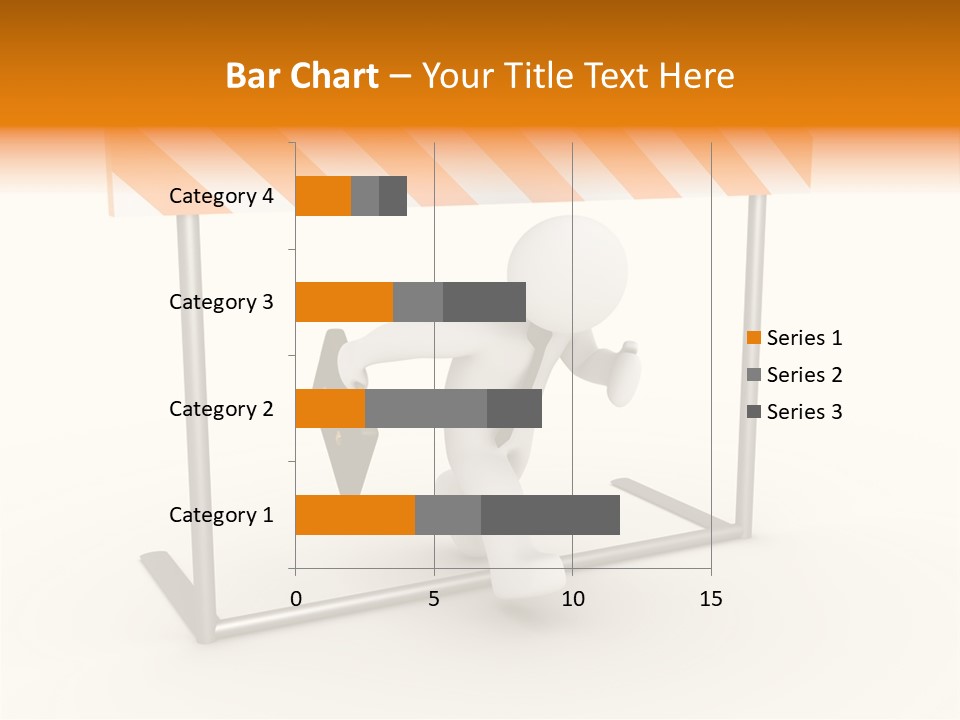 Bar Chart – Your Title Text Here

Category 4
Category 3
Category 2
Category 1

0 5 10 15

Series 1
Series 2
Series 3